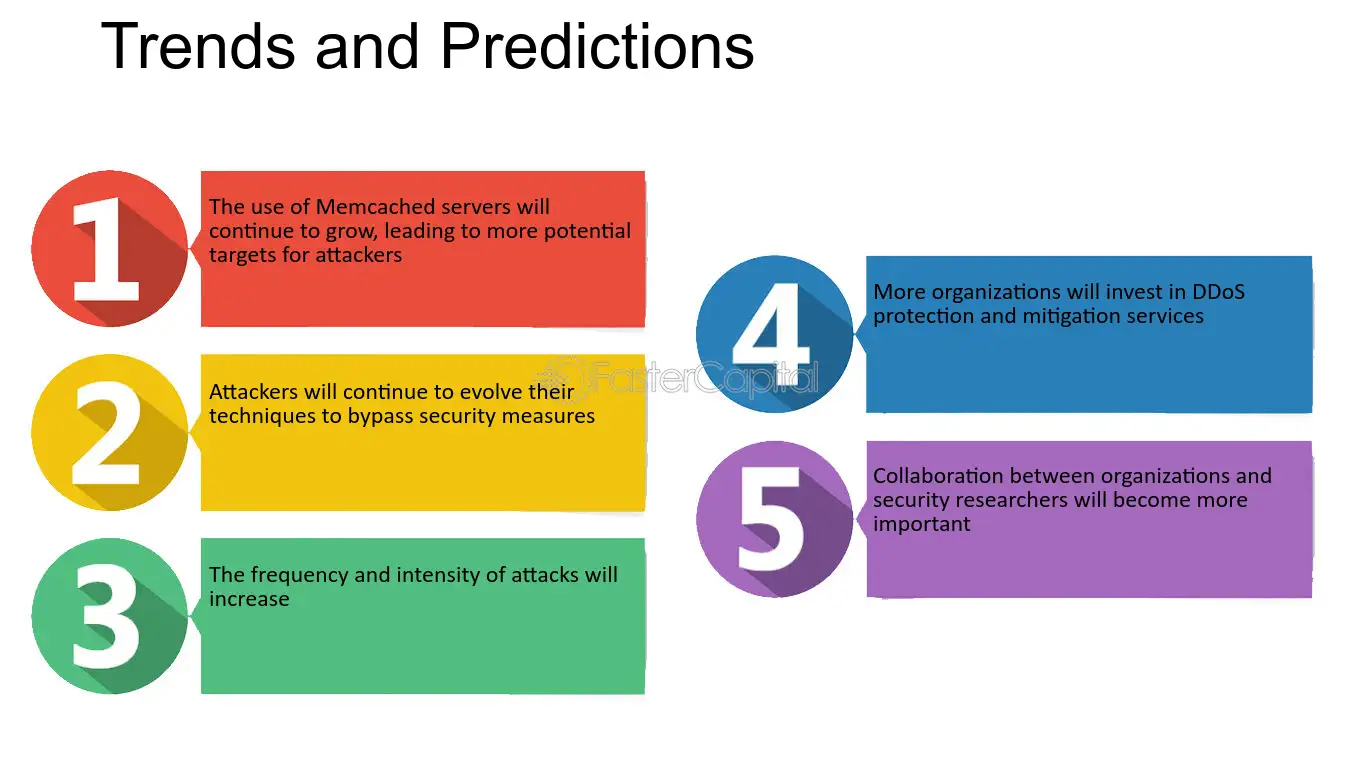 Trends and Predictions

1
The use of Memcached servers will continue to grow, leading to more potential targets for attackers

2
Attackers will continue to evolve their techniques to bypass security measures

3
The frequency and intensity of attacks will increase

4
More organizations will invest in DDoS protection and mitigation services

5
Collaboration between organizations and security researchers will become more important

FasterCapital